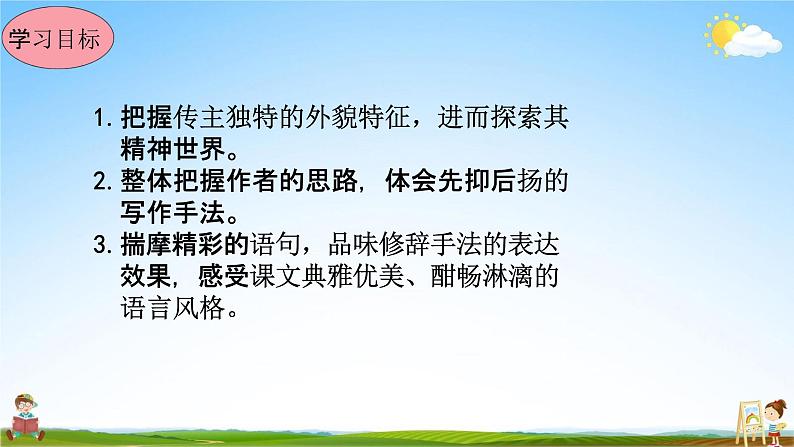 学习目标

1. 把握传主独特的外貌特征，进而探索其精神世界。
2. 整体把握作者的思路，体会先抑后扬的写作手法。
3. 揣摩精彩的语句，品味修辞手法的表达效果，感受课文典雅优美、酣畅淋漓的语言风格。